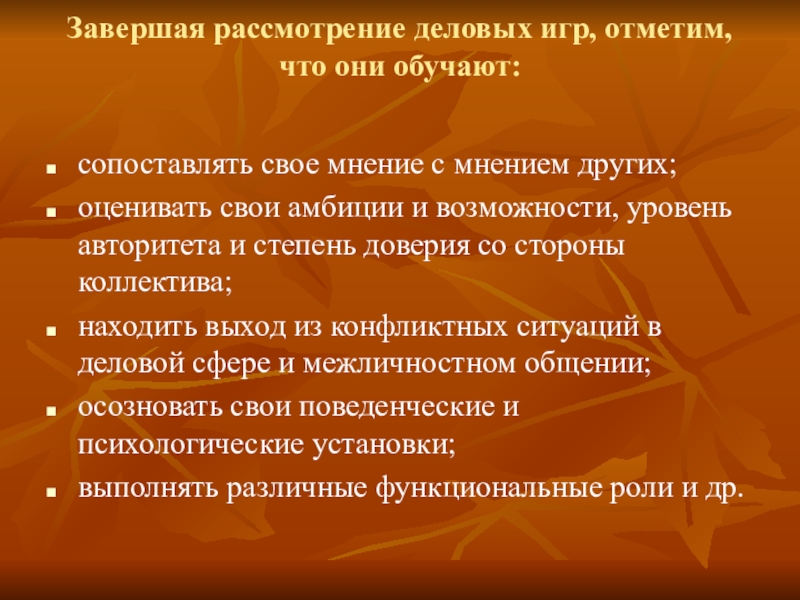 Завершая рассмотрение деловых игр, отметим, что они обучают:

■ сопоставлять свое мнение с мнением других;
■ оценивать свои амбиции и возможности, уровень авторитета и степень доверия со стороны коллектива;
■ находить выход из конфликтных ситуаций в деловой сфере и межличностном общении;
■ осозновать свои поведенческие и психологические установки;
■ выполнять различные функциональные роли и др.